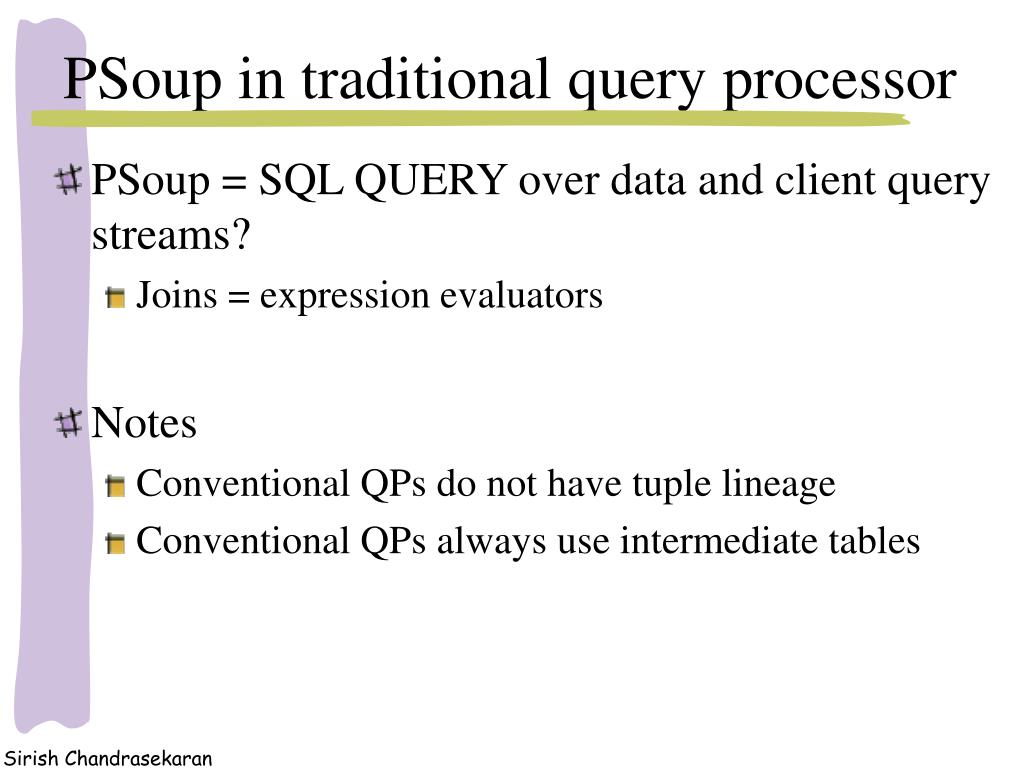 PSoup in traditional query processor

PSoup = SQL QUERY over data and client query streams?

Joins = expression evaluators

Notes

Conventional QPs do not have tuple lineage

Conventional QPs always use intermediate tables

Sirish Chandrasekaran